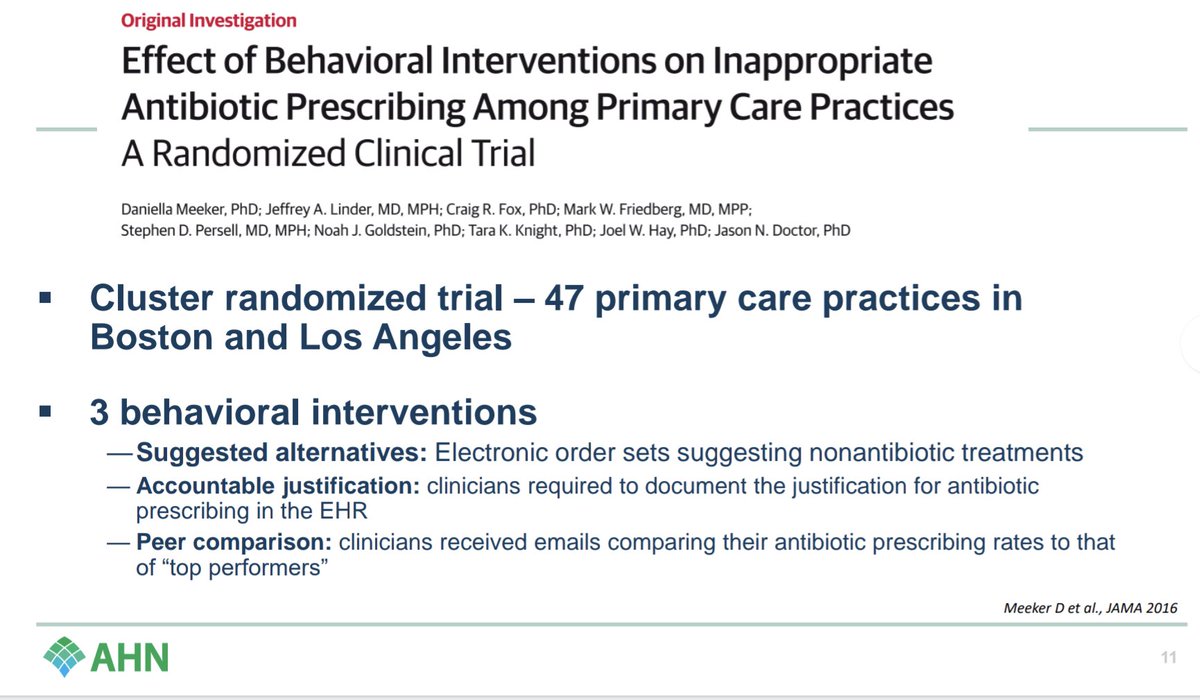 Original Investigation

Effect of Behavioral Interventions on Inappropriate Antibiotic Prescribing Among Primary Care Practices
A Randomized Clinical Trial

Daniella Meeker, PhD; Jeffrey A. Linder, MD, MPH; Craig R. Fox, PhD; Mark W. Friedberg, MD, MPP; Stephen D. Persell, MD, MPH; Noah J. Goldstein, PhD; Tara K. Knight, PhD; Joel W. Hay, PhD; Jason N. Doctor, PhD

▪ Cluster randomized trial – 47 primary care practices in Boston and Los Angeles

▪ 3 behavioral interventions
— Suggested alternatives: Electronic order sets suggesting nonantibiotic treatments
— Accountable justification: clinicians required to document the justification for antibiotic prescribing in the EHR
— Peer comparison: clinicians received emails comparing their antibiotic prescribing rates to that of "top performers"

Meeker D et al., JAMA 2016

AHN

11